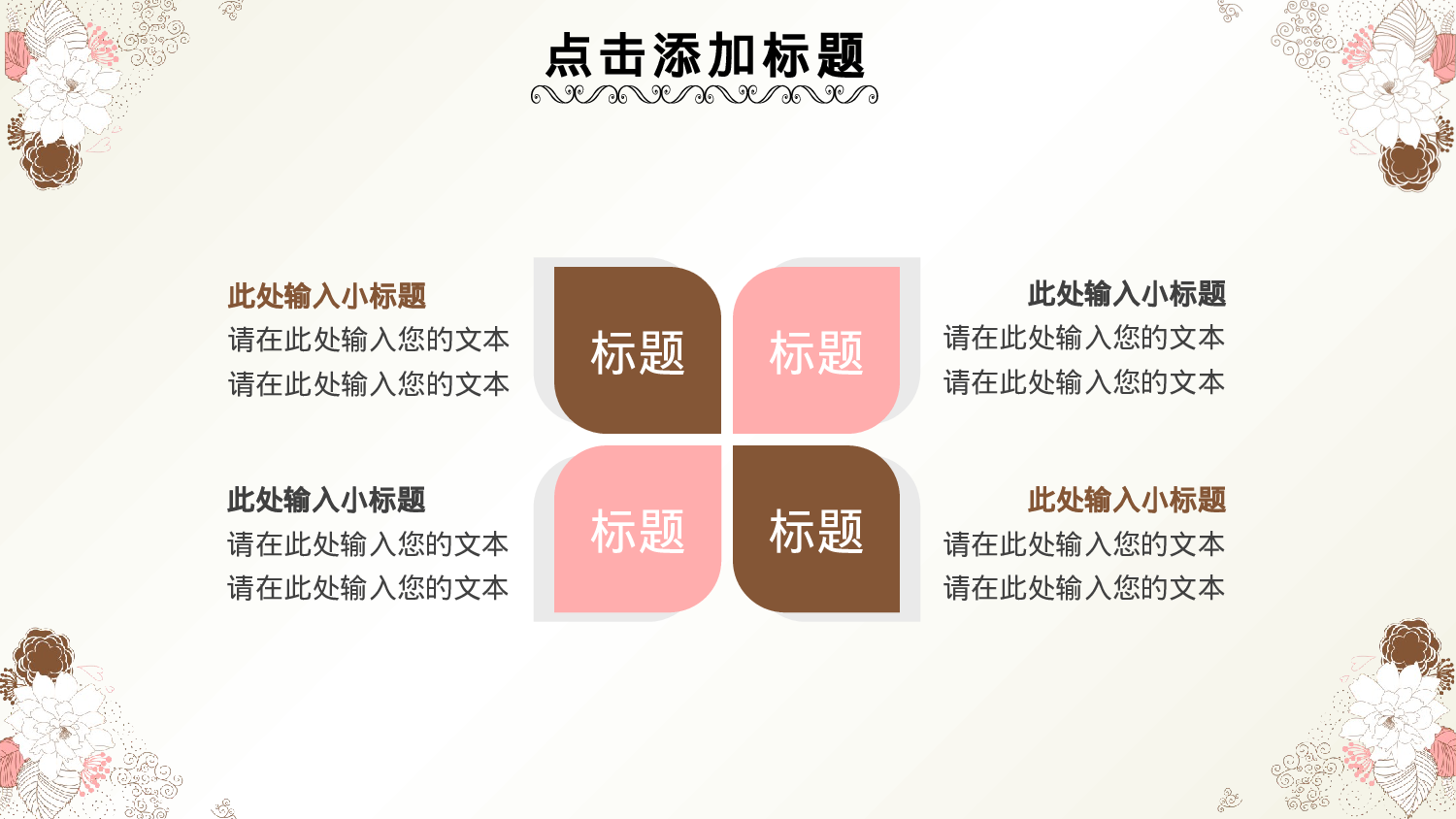 点击添加标题

此处输入小标题
请在此处输入您的文本
请在此处输入您的文本

标题

标题

此处输入小标题
请在此处输入您的文本
请在此处输入您的文本

此处输入小标题
请在此处输入您的文本
请在此处输入您的文本

标题

标题

此处输入小标题
请在此处输入您的文本
请在此处输入您的文本